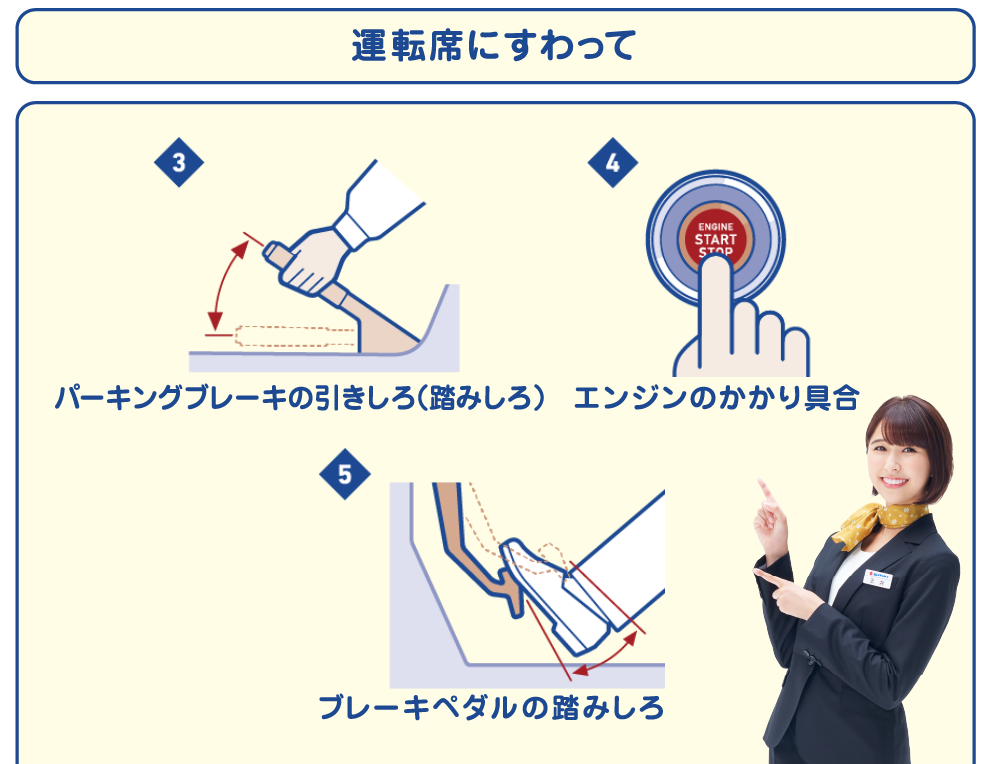 運転席にすわって

3

パーキングブレーキの引きしろ(踏みしろ)

4

ENGINE
START
STOP

エンジンのかかり具合

5

ブレーキペダルの踏みしろ